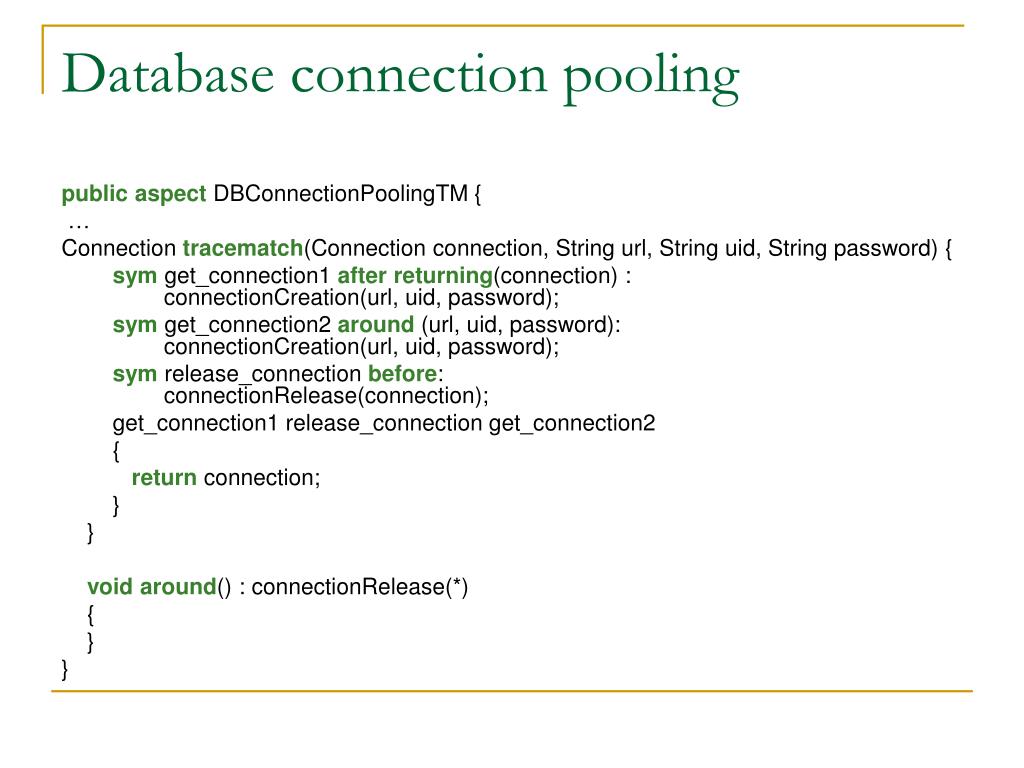 Database connection pooling

public aspect DBConnectionPoolingTM {
…
Connection tracematch(Connection connection, String url, String uid, String password) {
sym get_connection1 after returning(connection) :
connectionCreation(url, uid, password);
sym get_connection2 around (url, uid, password):
connectionCreation(url, uid, password);
sym release_connection before:
connectionRelease(connection);
get_connection1 release_connection get_connection2
{
return connection;
}
}

void around() : connectionRelease(*)
{
}
}